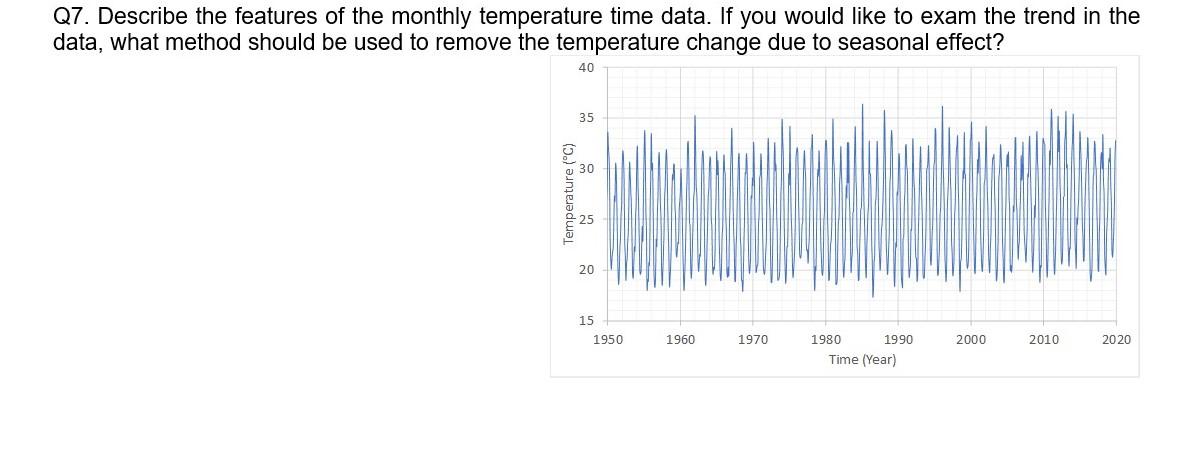 Q7. Describe the features of the monthly temperature time data. If you would like to exam the trend in the data, what method should be used to remove the temperature change due to seasonal effect?

40
35
30
25
20
15
Temperature (°C)
1950 1960 1970 1980 1990 2000 2010 2020
Time (Year)